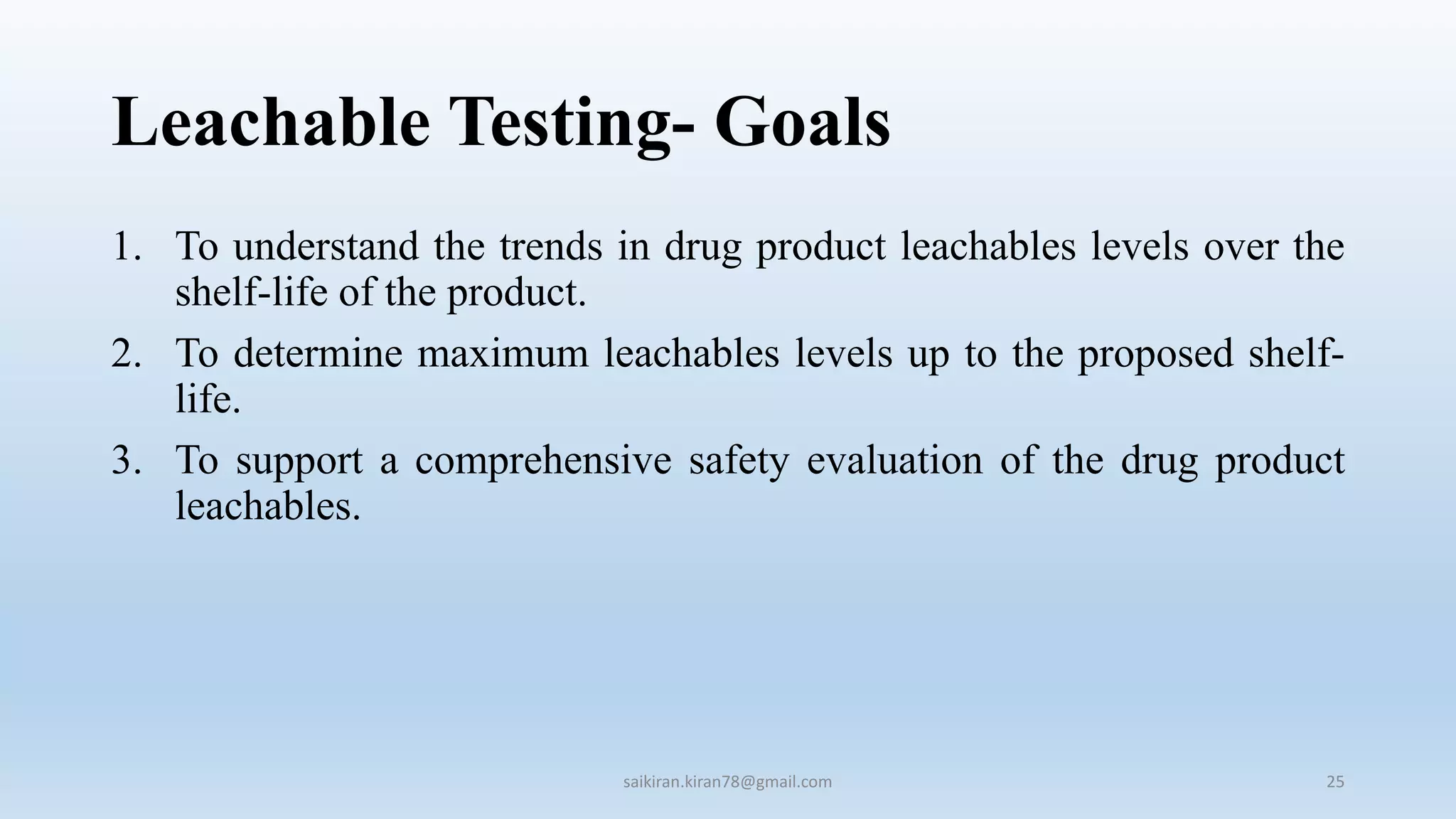 Leachable Testing- Goals

1. To understand the trends in drug product leachables levels over the shelf-life of the product.
2. To determine maximum leachables levels up to the proposed shelf-life.
3. To support a comprehensive safety evaluation of the drug product leachables.

saikiran.kiran78@gmail.com

25